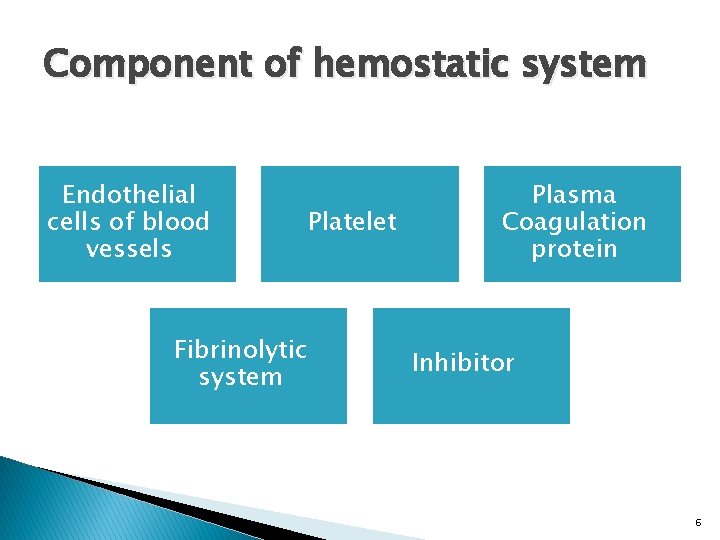 Component of hemostatic system

Endothelial cells of blood vessels

Platelet

Plasma Coagulation protein

Fibrinolytic system

Inhibitor

6